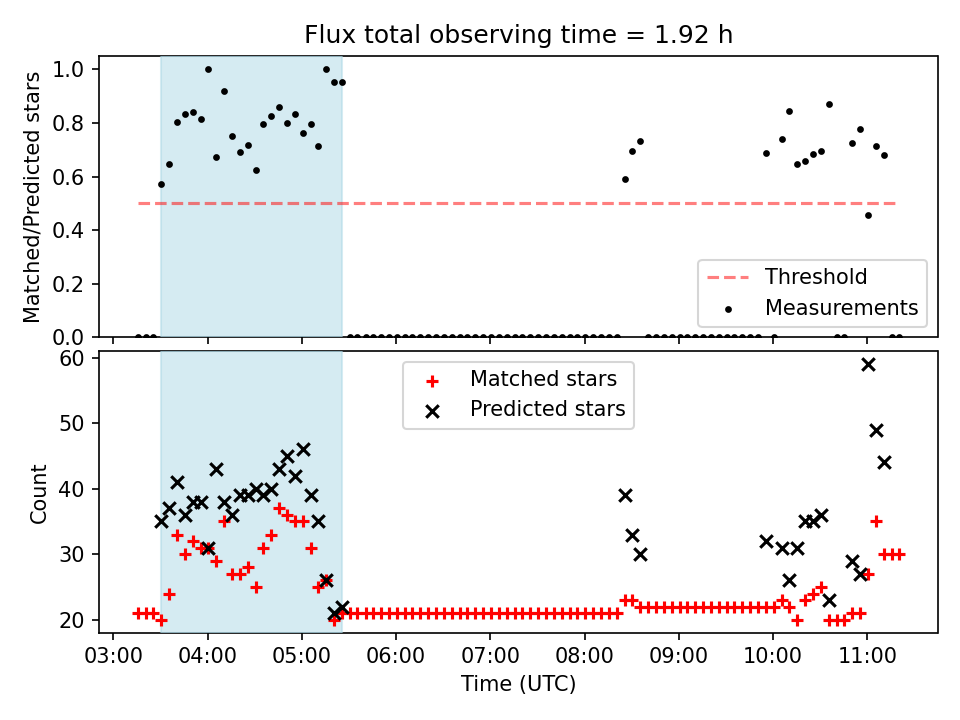 Flux total observing time = 1.92 h

Matched/Predicted stars

1.0
0.8
0.6
0.4
0.2
0.0

Threshold
Measurements

Count

60
50
40
30
20

Matched stars
Predicted stars

03:00 04:00 05:00 06:00 07:00 08:00 09:00 10:00 11:00

Time (UTC)